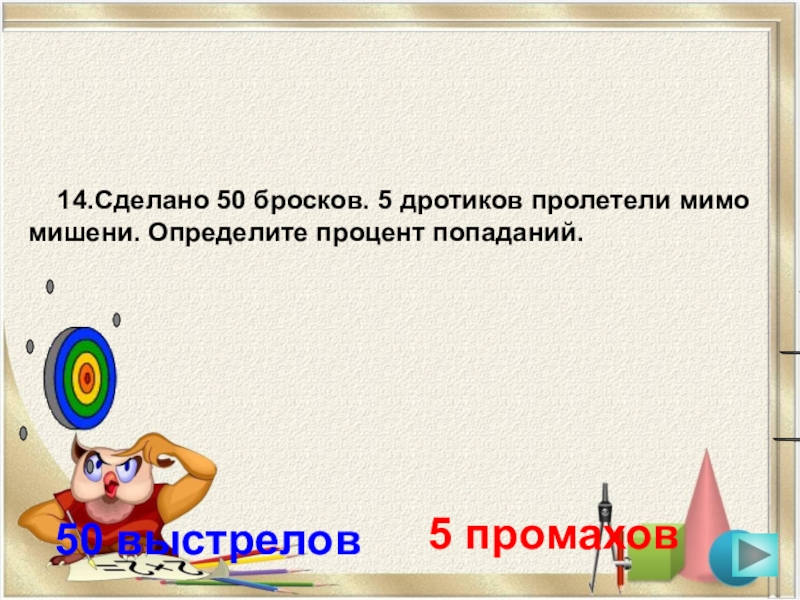 14.Сделано 50 бросков. 5 дротиков пролетели мимо мишени. Определите процент попаданий.

50 выстрелов

5 промахов